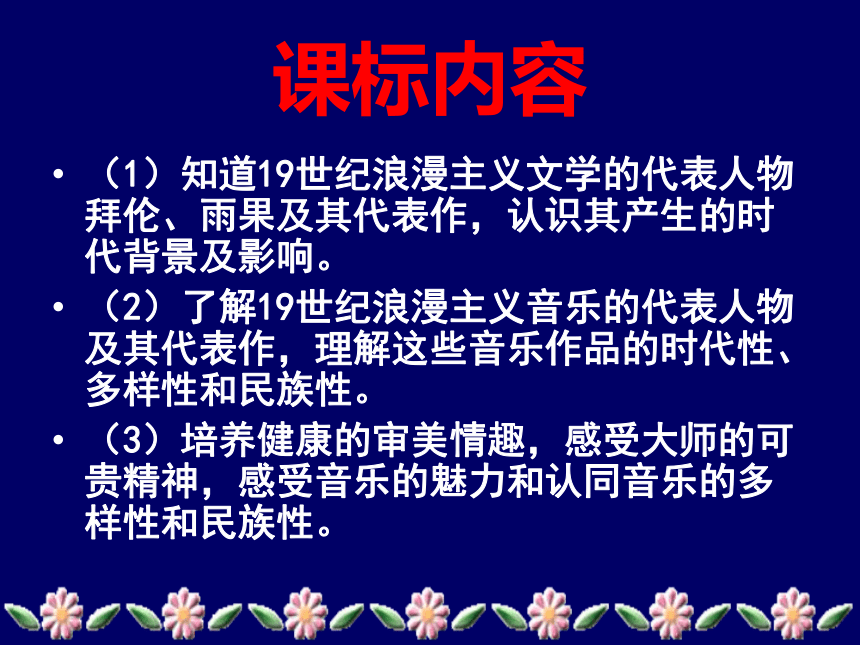 课标内容

• （1）知道19世纪浪漫主义文学的代表人物拜伦、雨果及其代表作，认识其产生的时代背景及影响。

• （2）了解19世纪浪漫主义音乐的代表人物及其代表作，理解这些音乐作品的时代性、多样性和民族性。

• （3）培养健康的审美情趣，感受大师的可贵精神，感受音乐的魅力和认同音乐的多样性和民族性。